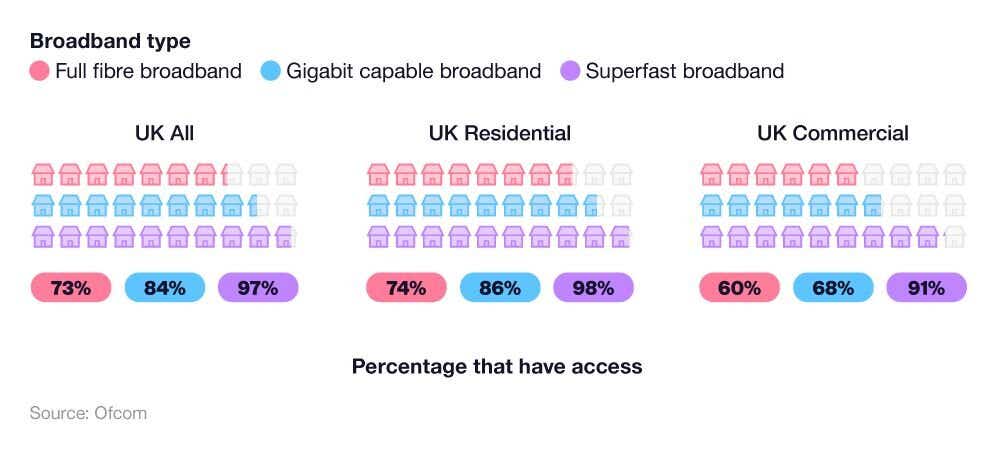 Broadband type

Full fibre broadband Gigabit capable broadband Superfast broadband

UK All

73% 84% 97%

UK Residential

74% 86% 98%

UK Commercial

60% 68% 91%

Percentage that have access

Source: Ofcom